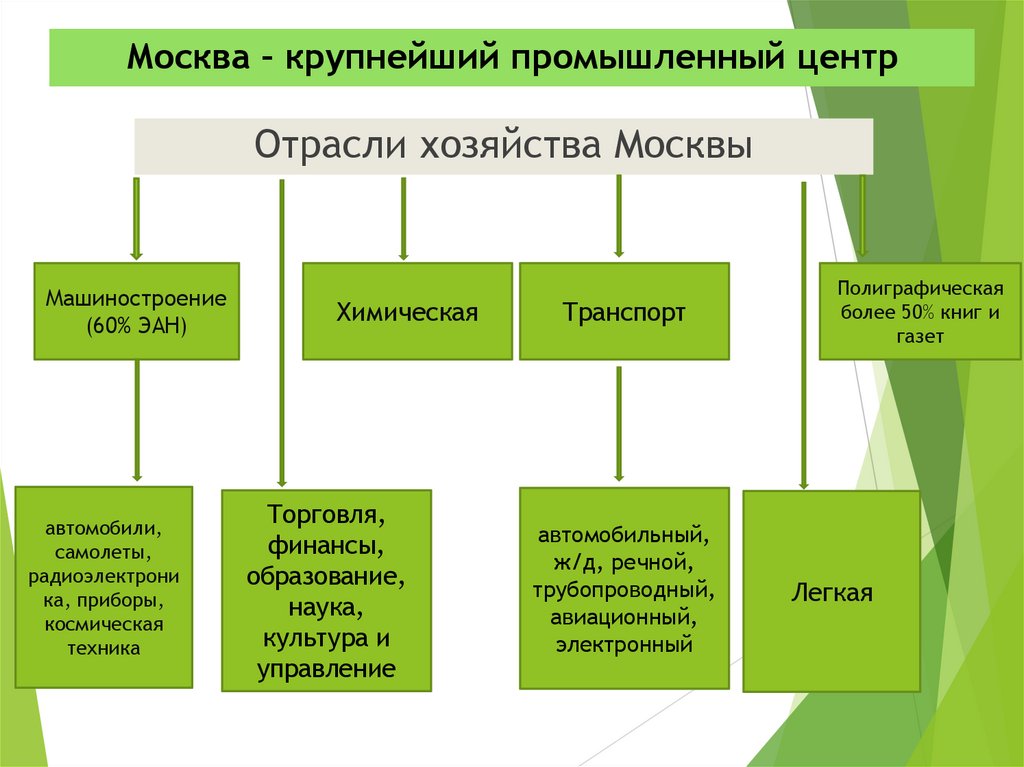 Москва – крупнейший промышленный центр

Отрасли хозяйства Москвы

Машиностроение (60% ЭАН)

Химическая

Транспорт

Полиграфическая более 50% книг и газет

автомобили, самолеты, радиоэлектроника, приборы, космическая техника

Торговля, финансы, образование, наука, культура и управление

автомобильный, ж/д, речной, трубопроводный, авиационный, электронный

Легкая